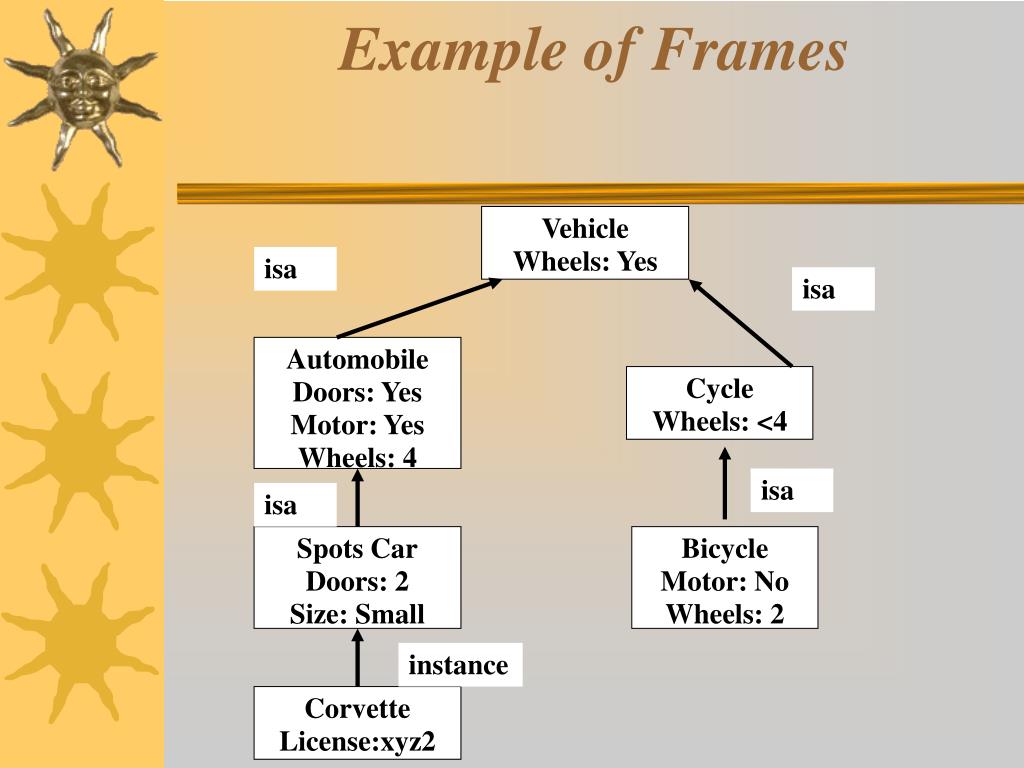 Example of Frames

Vehicle
Wheels: Yes

isa

isa

Automobile
Doors: Yes
Motor: Yes
Wheels: 4

Cycle
Wheels: <4

isa

isa

Spots Car
Doors: 2
Size: Small

Bicycle
Motor: No
Wheels: 2

instance

Corvette
License:xyz2